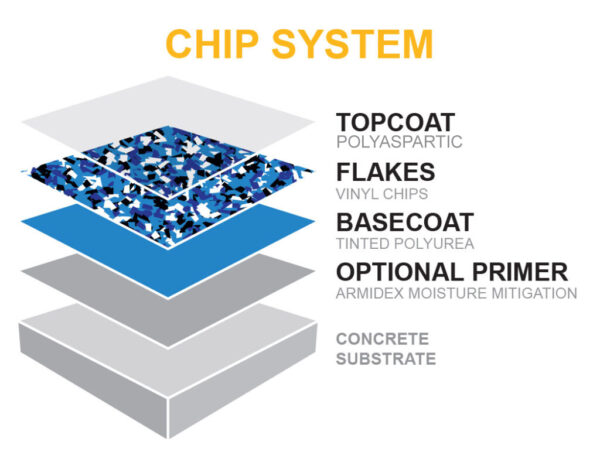 CHIP SYSTEM

TOPCOAT
POLYASPARTIC

FLAKES
VINYL CHIPS

BASECOAT
TINTED POLYUREA

OPTIONAL PRIMER
ARMIDEX MOISTURE MITIGATION

CONCRETE
SUBSTRATE